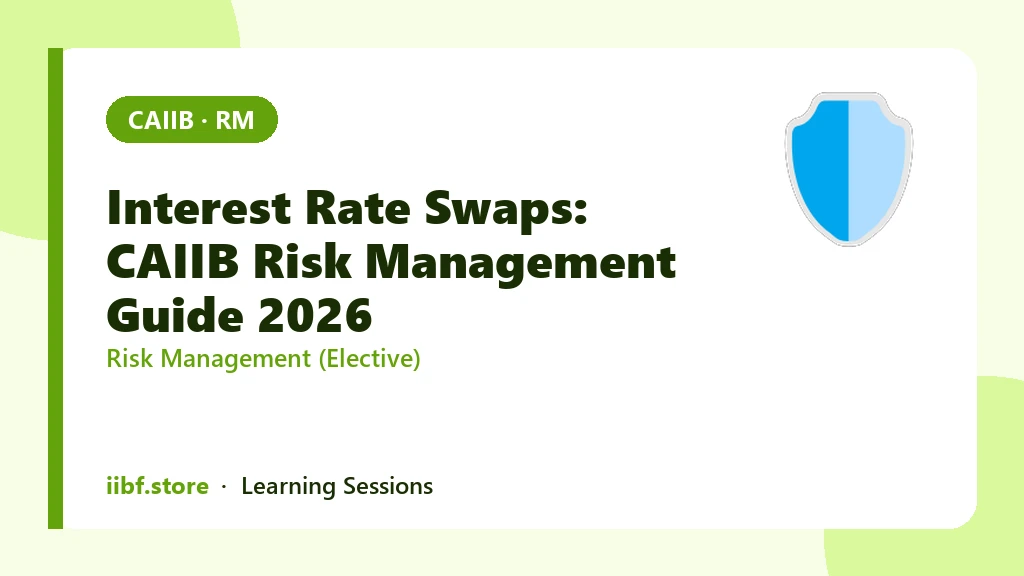 CAIIB · RM

Interest Rate Swaps: CAIIB Risk Management Guide 2026

Risk Management (Elective)

iibf.store · Learning Sessions